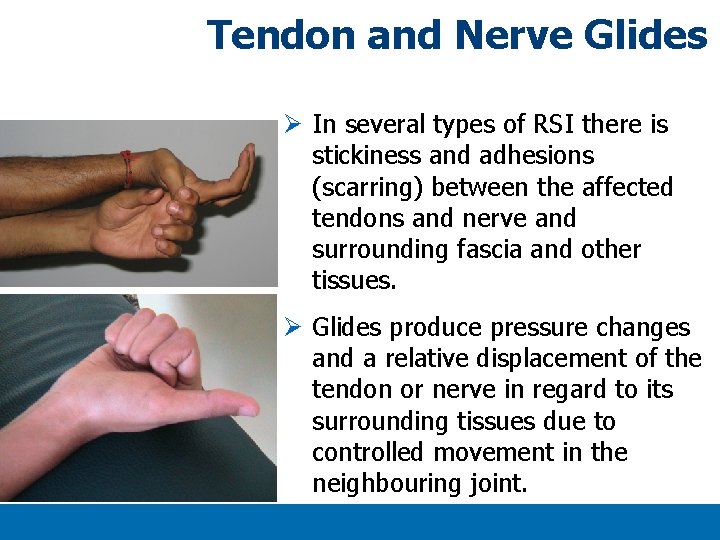 Tendon and Nerve Glides

➢ In several types of RSI there is stickiness and adhesions (scarring) between the affected tendons and nerve and surrounding fascia and other tissues.

➢ Glides produce pressure changes and a relative displacement of the tendon or nerve in regard to its surrounding tissues due to controlled movement in the neighbouring joint.